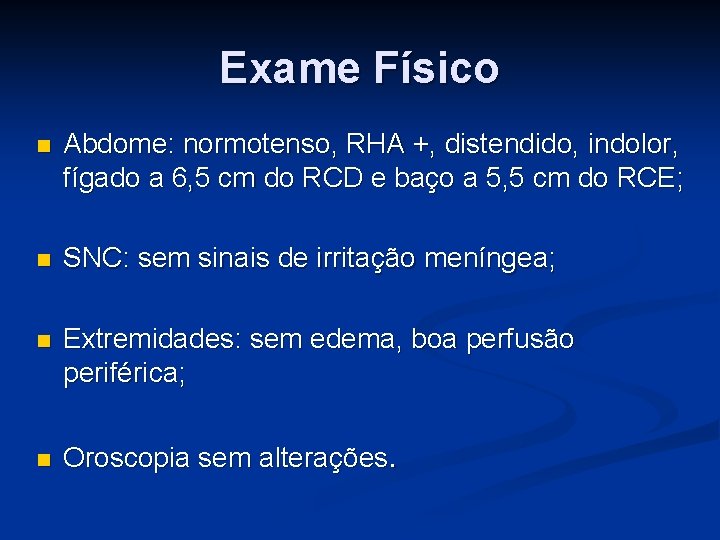 Exame Físico

Abdome: normotenso, RHA +, distendido, indolor, fígado a 6,5 cm do RCD e baço a 5,5 cm do RCE;

SNC: sem sinais de irritação meníngea;

Extremidades: sem edema, boa perfusão periférica;

Oroscopia sem alterações.